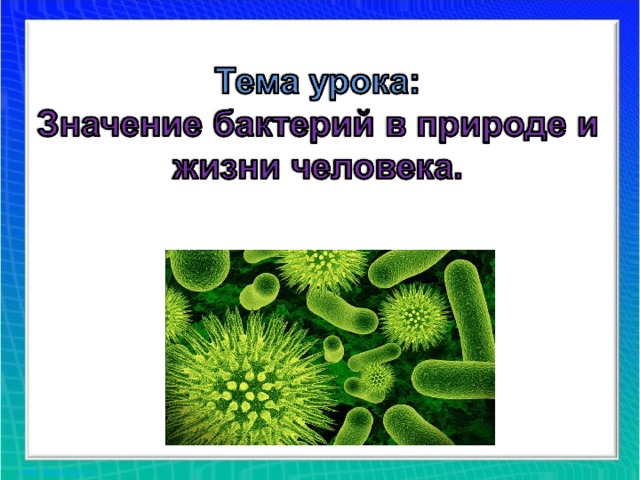 Тема урока:
Значение бактерий в природе и жизни человека.